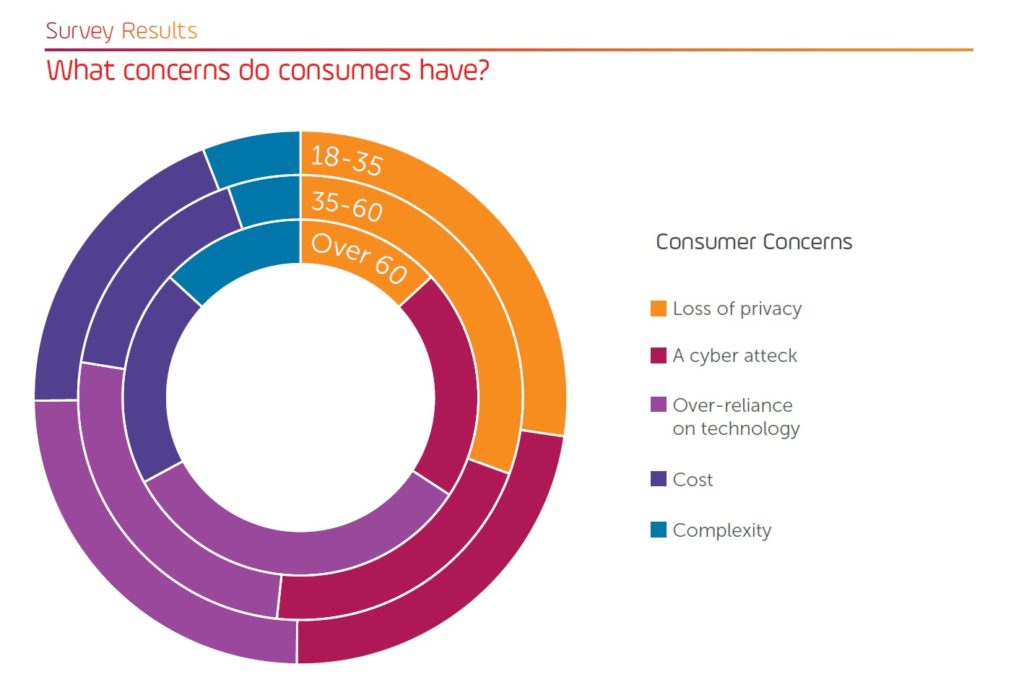 Survey Results

What concerns do consumers have?

18-35

35-60

Over 60

Consumer Concerns

Loss of privacy

A cyber atteck

Over-reliance on technology

Cost

Complexity